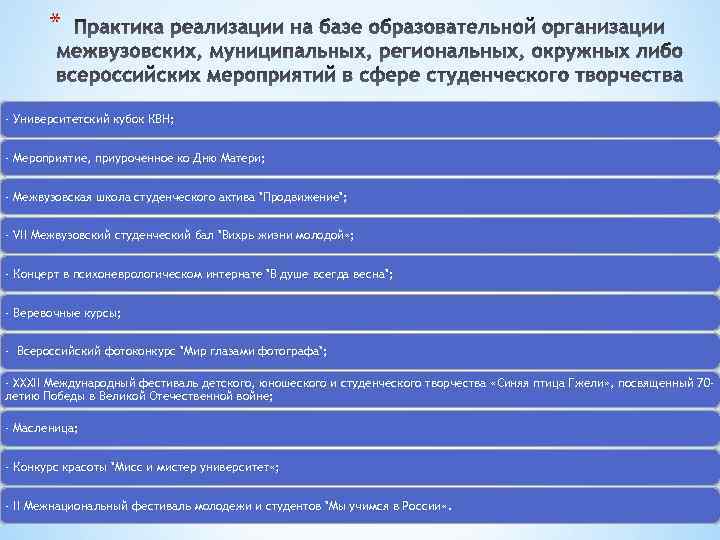 * Практика реализации на базе образовательной организации межвузовских, муниципальных, региональных, окружных либо всероссийских мероприятий в сфере студенческого творчества

- Университетский кубок КВН;

- Мероприятие, приуроченное ко Дню Матери;

- Межвузовская школа студенческого актива "Продвижение";

- VII Межвузовский студенческий бал "Вихрь жизни молодой»;

- Концерт в психоневрологическом интернате "В душе всегда весна";

- Веревочные курсы;

- Всероссийский фотоконкурс "Мир глазами фотографа";

- XXXII Международный фестиваль детского, юношеского и студенческого творчества «Синяя птица Гжели», посвященный 70-летию Победы в Великой Отечественной войне;

- Масленица;

- Конкурс красоты "Мисс и мистер университет»;

- II Межнациональный фестиваль молодежи и студентов "Мы учимся в России».